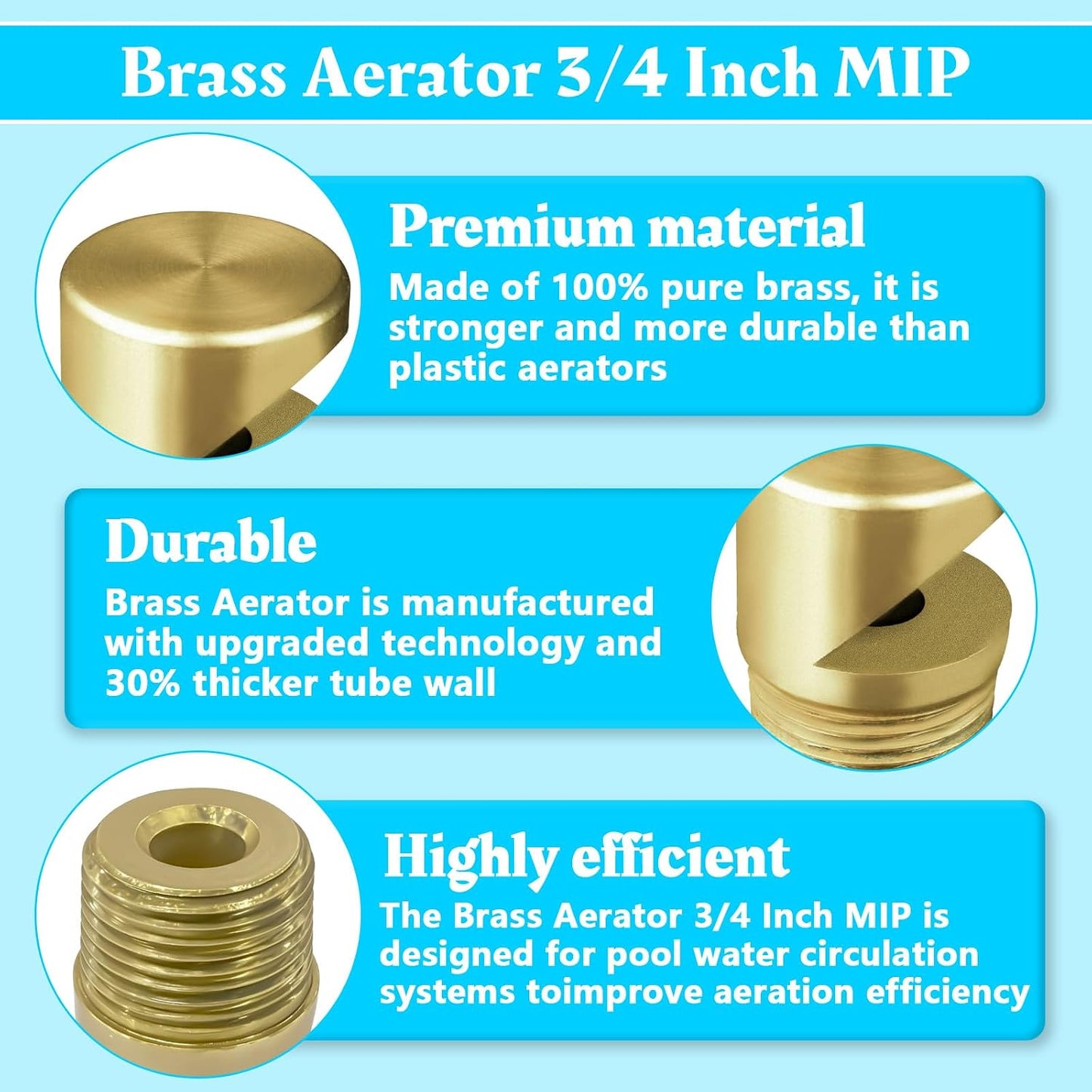 Brass Aerator 3/4 Inch MIP

Premium material
Made of 100% pure brass, it is stronger and more durable than plastic aerators

Durable
Brass Aerator is manufactured with upgraded technology and 30% thicker tube wall

Highly efficient
The Brass Aerator 3/4 Inch MIP is designed for pool water circulation systems toimprove aeration efficiency